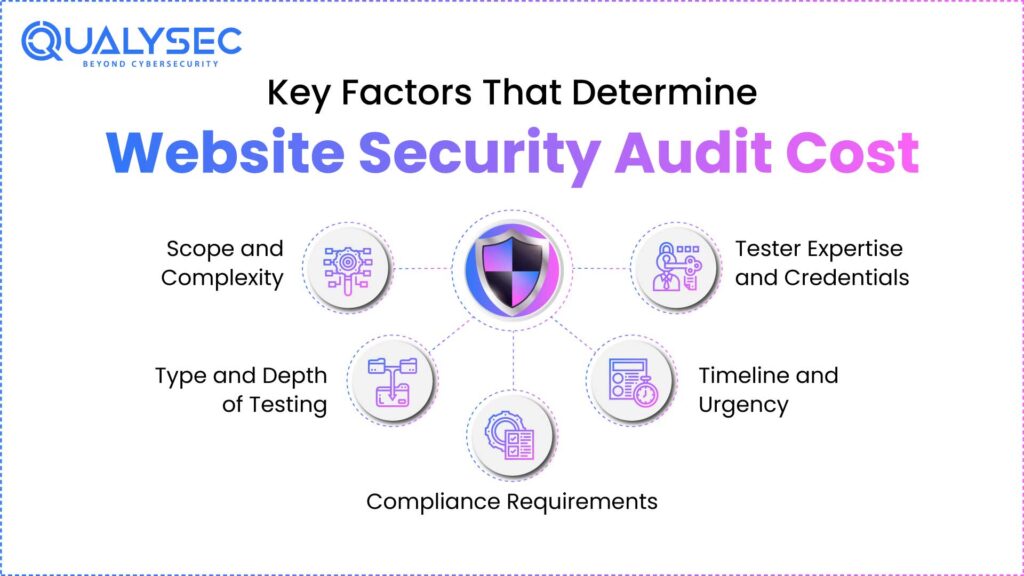 QUALYSEC
BEYOND CYBERSECURITY

Key Factors That Determine

Website Security Audit Cost

Scope and Complexity

Tester Expertise and Credentials

Type and Depth of Testing

Timeline and Urgency

Compliance Requirements